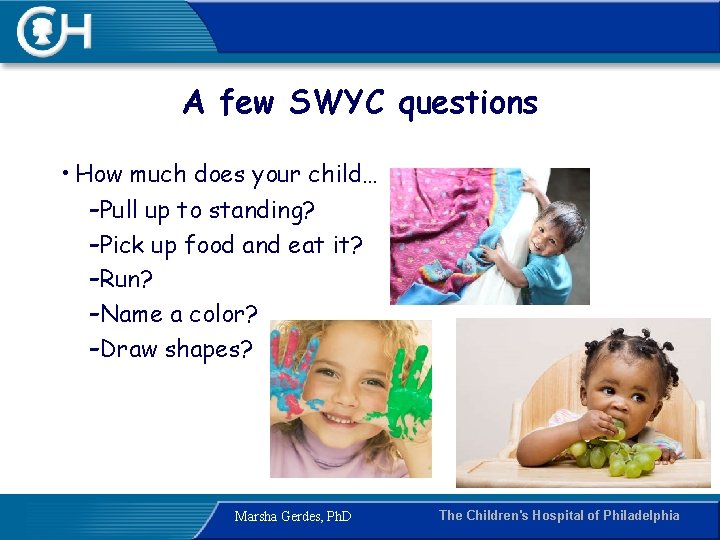 CH

A few SWYC questions

• How much does your child…
–Pull up to standing?
–Pick up food and eat it?
–Run?
–Name a color?
–Draw shapes?

Marsha Gerdes, PhD

The Children's Hospital of Philadelphia